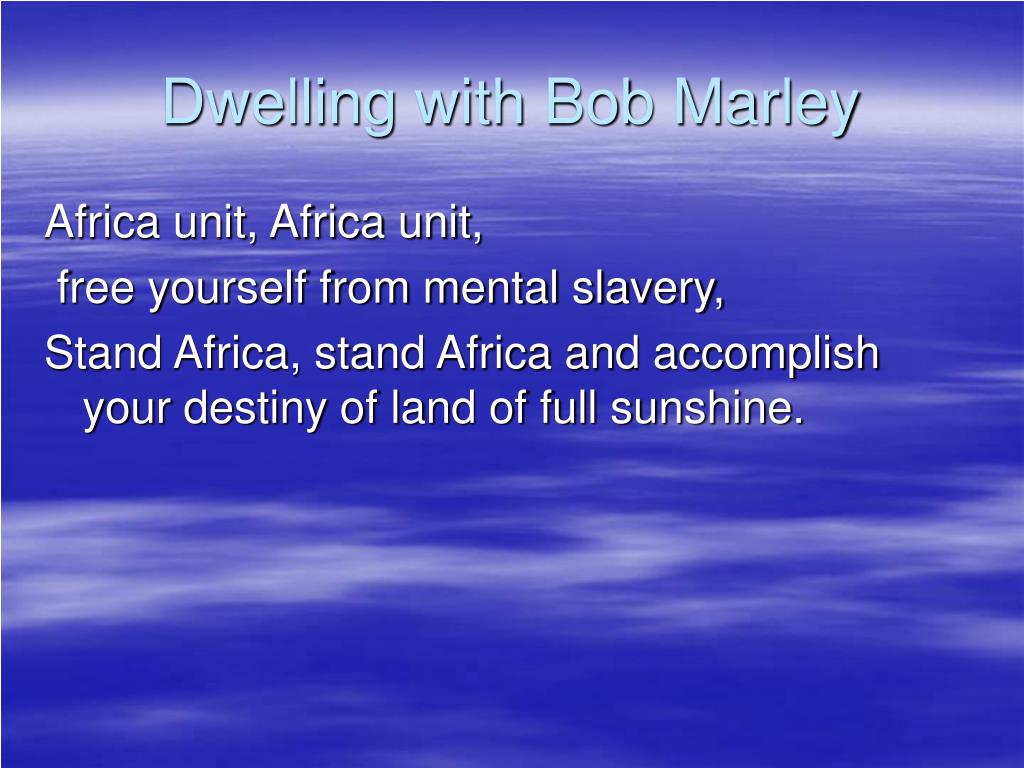 Dwelling with Bob Marley

Africa unit, Africa unit,

free yourself from mental slavery,

Stand Africa, stand Africa and accomplish your destiny of land of full sunshine.